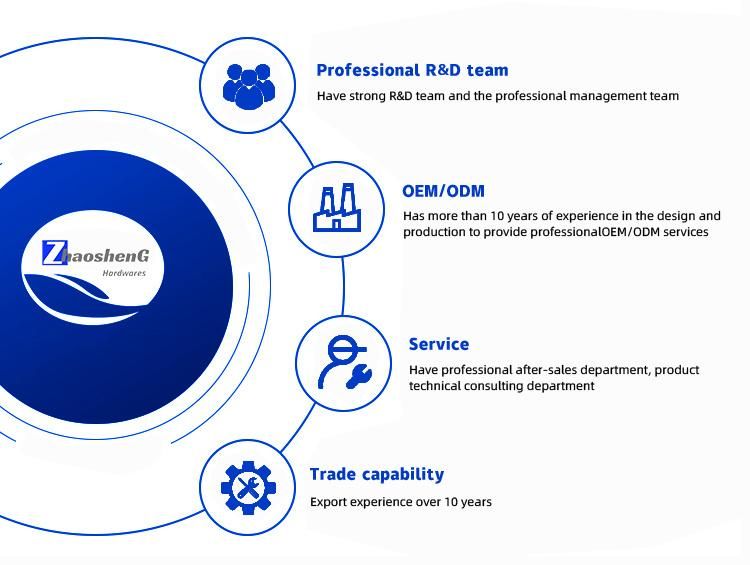 ZhaoshenG
Hardwares

Professional R&D team
Have strong R&D team and the professional management team

OEM/ODM
Has more than 10 years of experience in the design and production to provide professionalOEM/ODM services

Service
Have professional after-sales department, product technical consulting department

Trade capability
Export experience over 10 years